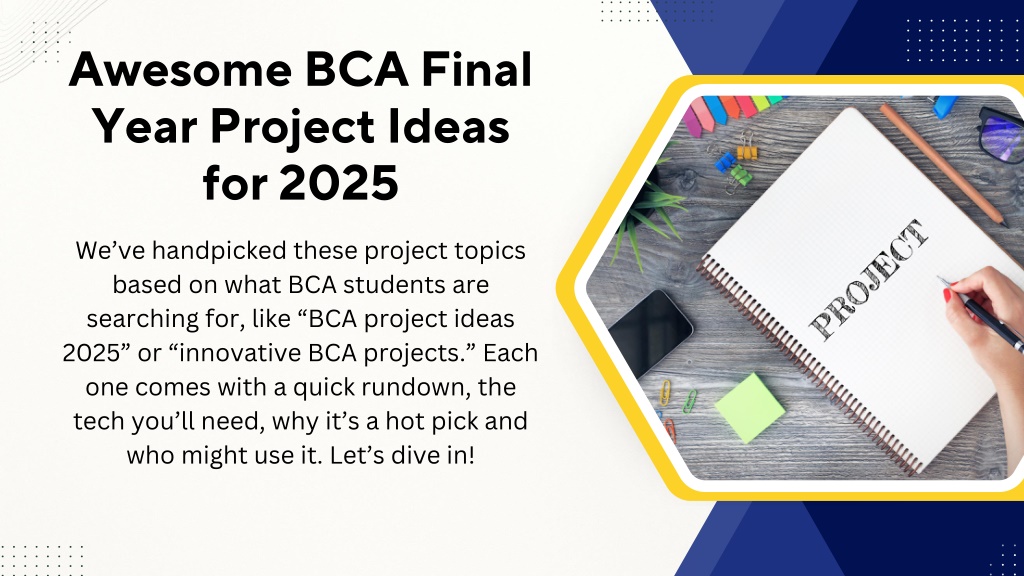 Awesome BCA Final Year Project Ideas for 2025

We’ve handpicked these project topics based on what BCA students are searching for, like “BCA project ideas 2025” or “innovative BCA projects.” Each one comes with a quick rundown, the tech you’ll need, why it’s a hot pick and who might use it. Let’s dive in!

PROJECT